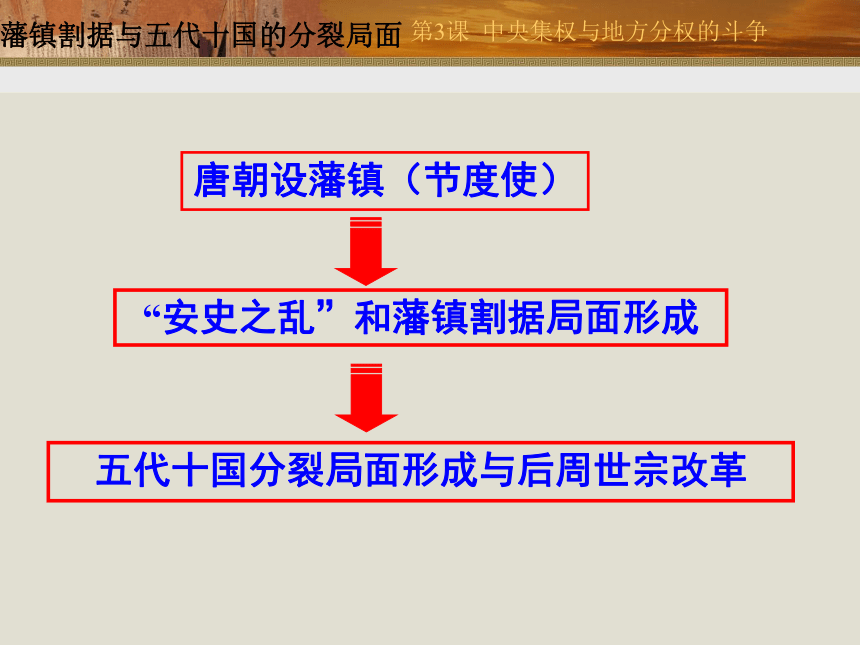 藩镇割据与五代十国的分裂局面 第3课 中央集权与地方分权的斗争

唐朝设藩镇（节度使）

“安史之乱”和藩镇割据局面形成

五代十国分裂局面形成与后周世宗改革